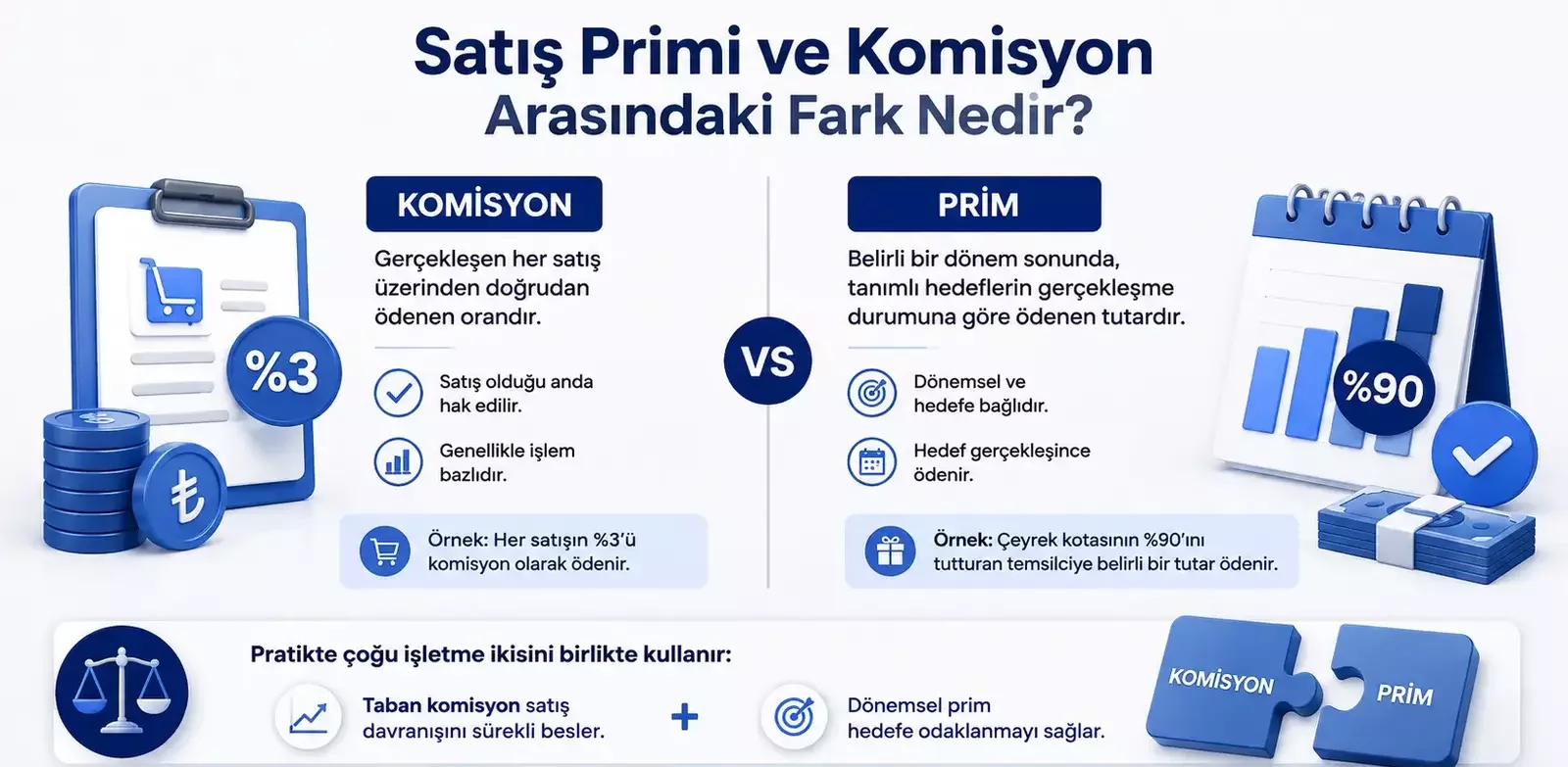 Satış Primi ve Komisyon Arasındaki Fark Nedir?

%3

₺

KOMİSYON

Gerçekleşen her satış üzerinden doğrudan ödenen orandır.

Satış olduğu anda hak edilir.

Genellikle işlem bazlıdır.

Örnek: Her satışın %3'ü komisyon olarak ödenir.

VS

PRİM

Belirli bir dönem sonunda, tanımlı hedeflerin gerçekleşme durumuna göre ödenen tutardır.

Dönemsel ve hedefe bağlıdır.

Hedef gerçekleşince ödenir.

Örnek: Çeyrek kotasının %90'ını tutturan temsilciye belirli bir tutar ödenir.

%90

Pratikte çoğu işletme ikisini birlikte kullanır:

Taban komisyon satış davranışını sürekli besler.

+

Dönemsel prim hedefe odaklanmayı sağlar.

KOMİSYON

PRİM